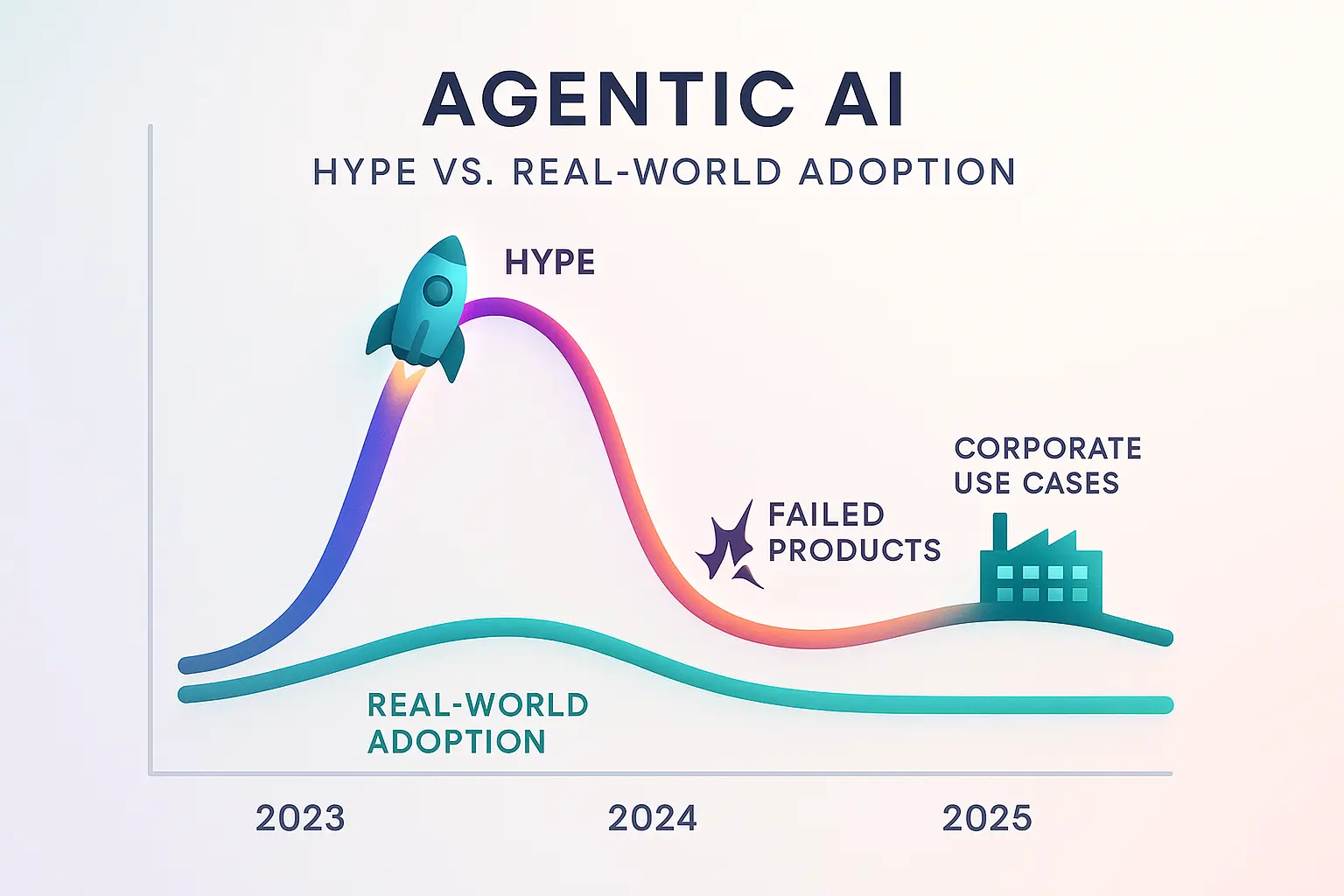 AGENTIC AI

HYPE VS. REAL-WORLD ADOPTION

HYPE

CORPORATE USE CASES

FAILED PRODUCTS

REAL-WORLD ADOPTION

2023

2024

2025